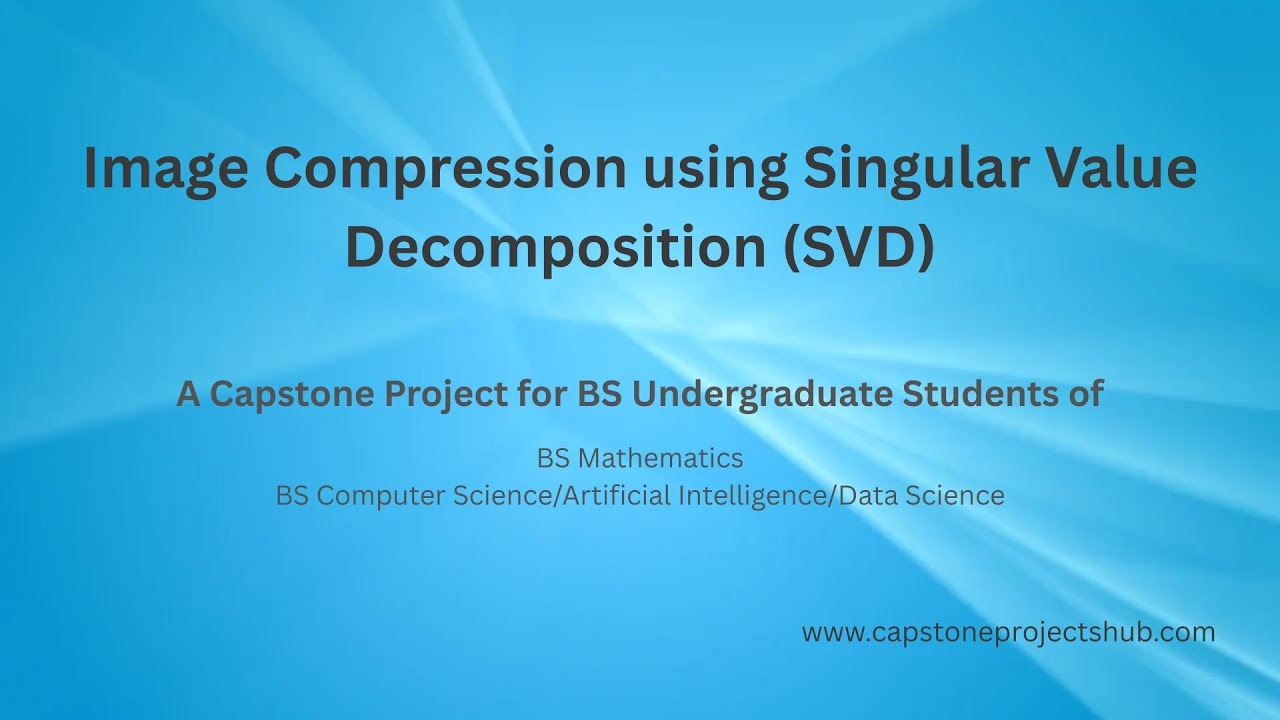 Image Compression using Singular Value Decomposition (SVD)

A Capstone Project for BS Undergraduate Students of

BS Mathematics
BS Computer Science/Artificial Intelligence/Data Science

www.capstoneprojectshub.com